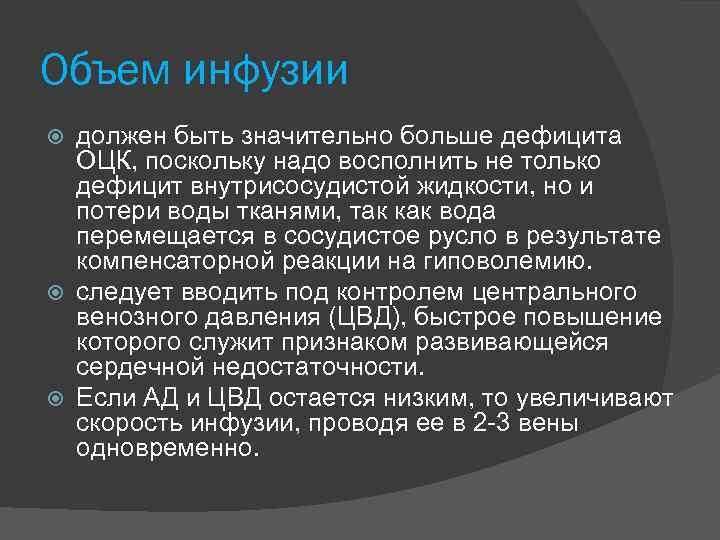 Объем инфузии

должен быть значительно больше дефицита ОЦК, поскольку надо восполнить не только дефицит внутрисосудистой жидкости, но и потери воды тканями, так как вода перемещается в сосудистое русло в результате компенсаторной реакции на гиповолемию.

следует вводить под контролем центрального венозного давления (ЦВД), быстрое повышение которого служит признаком развивающейся сердечной недостаточности.

Если АД и ЦВД остается низким, то увеличивают скорость инфузии, проводя ее в 2-3 вены одновременно.